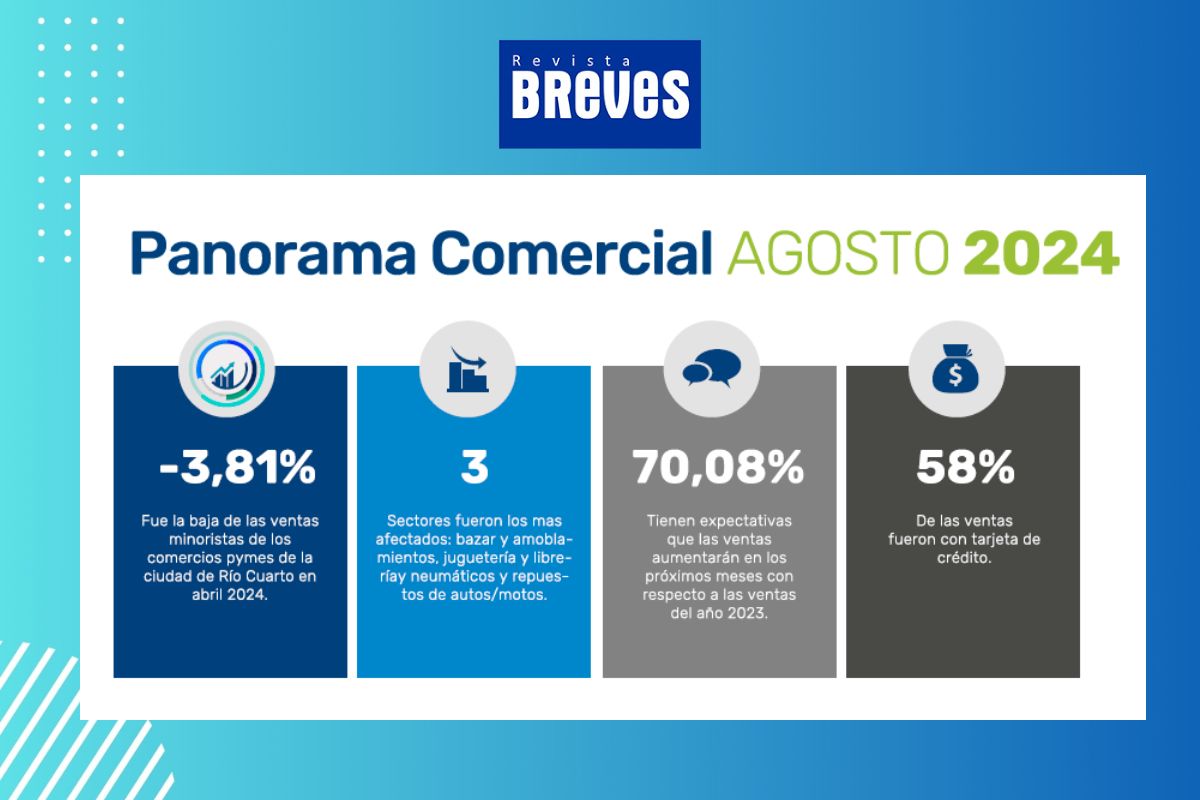 Revista
BREVES

Panorama Comercial AGOSTO 2024

-3,81%

Fue la baja de las ventas minoristas de los comercios pymes de la ciudad de Río Cuarto en abril 2024.

3

Sectores fueron los mas afectados: bazar y amoblamientos, juguetería y libreríay neumáticos y repuestos de autos/motos.

70,08%

Tienen expectativas que las ventas aumentarán en los próximos meses con respecto a las ventas del año 2023.

58%

De las ventas fueron con tarjeta de crédito.